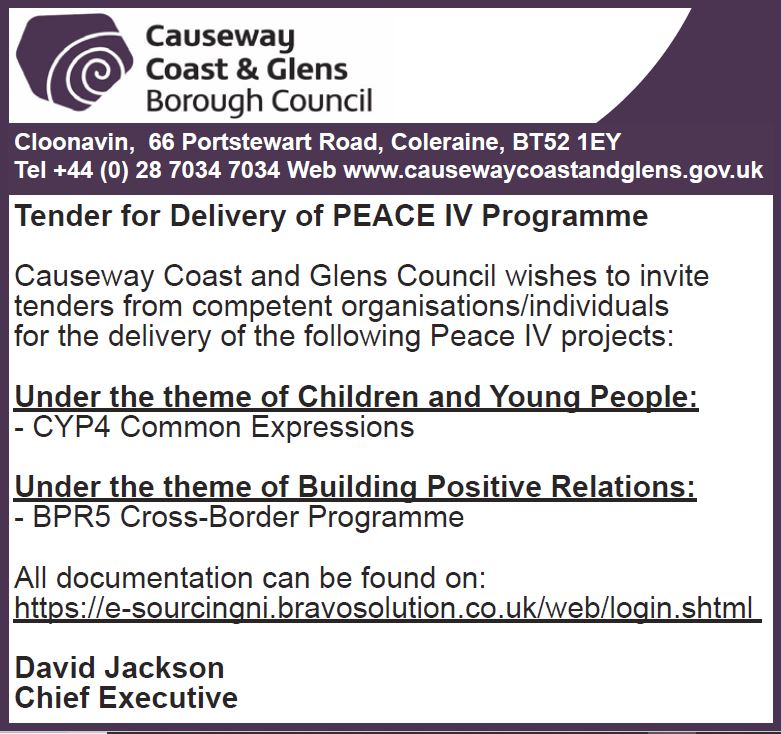 Causeway Coast & Glens Borough Council

Cloonavin, 66 Portstewart Road, Coleraine, BT52 1EY
Tel +44 (0) 28 7034 7034 Web www.causewaycoastandglens.gov.uk

Tender for Delivery of PEACE IV Programme

Causeway Coast and Glens Council wishes to invite tenders from competent organisations/individuals for the delivery of the following Peace IV projects:

Under the theme of Children and Young People:
- CYP4 Common Expressions

Under the theme of Building Positive Relations:
- BPR5 Cross-Border Programme

All documentation can be found on:
https://e-sourcingni.bravosolution.co.uk/web/login.shtml

David Jackson
Chief Executive